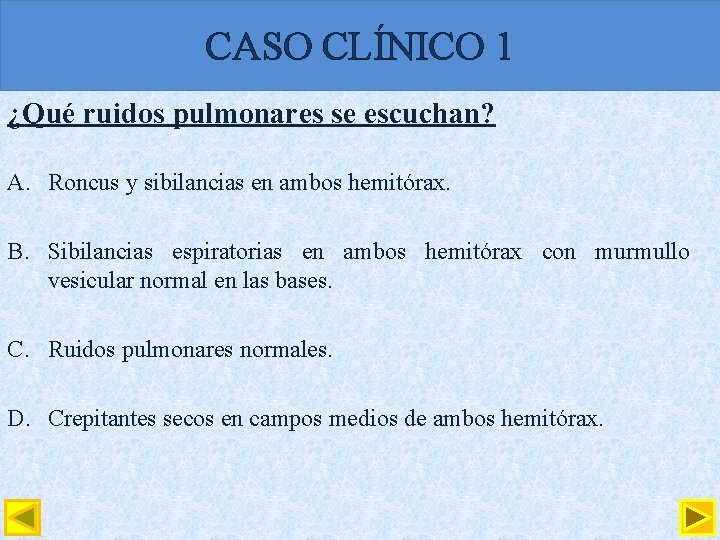 CASO CLÍNICO 1

¿Qué ruidos pulmonares se escuchan?

A. Roncus y sibilancias en ambos hemitórax.

B. Sibilancias espiratorias en ambos hemitórax con murmullo vesicular normal en las bases.

C. Ruidos pulmonares normales.

D. Crepitantes secos en campos medios de ambos hemitórax.